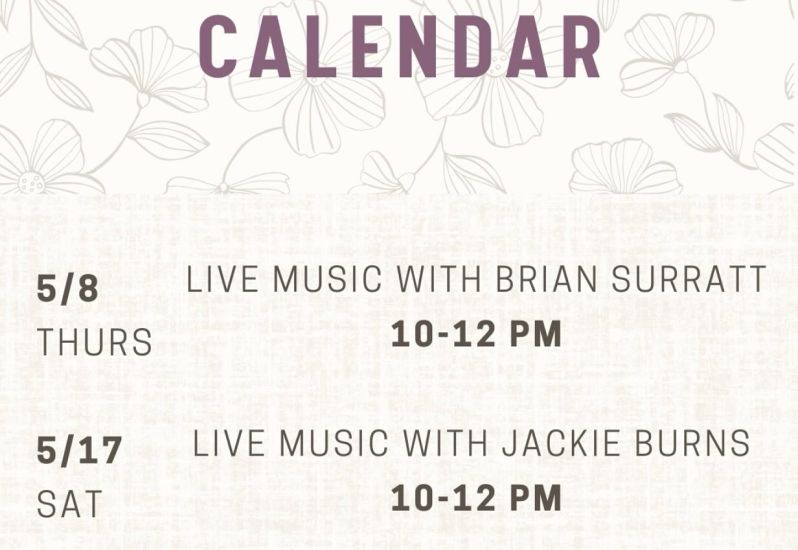 CALENDAR

5/8
THURS

LIVE MUSIC WITH BRIAN SURRATT
10-12 PM

5/17
SAT

LIVE MUSIC WITH JACKIE BURNS
10-12 PM